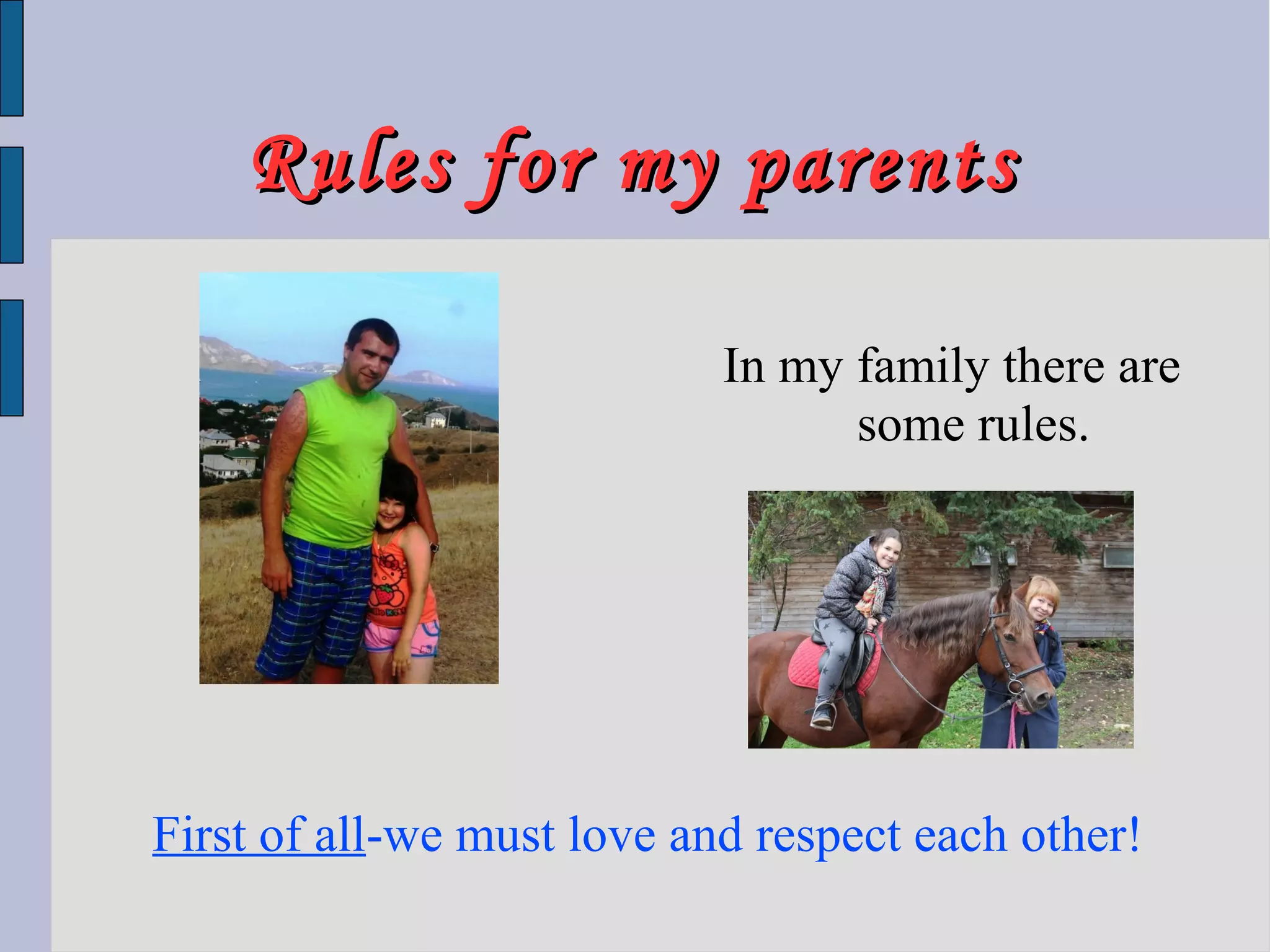 Rules for my parents

In my family there are some rules.

First of all-we must love and respect each other!